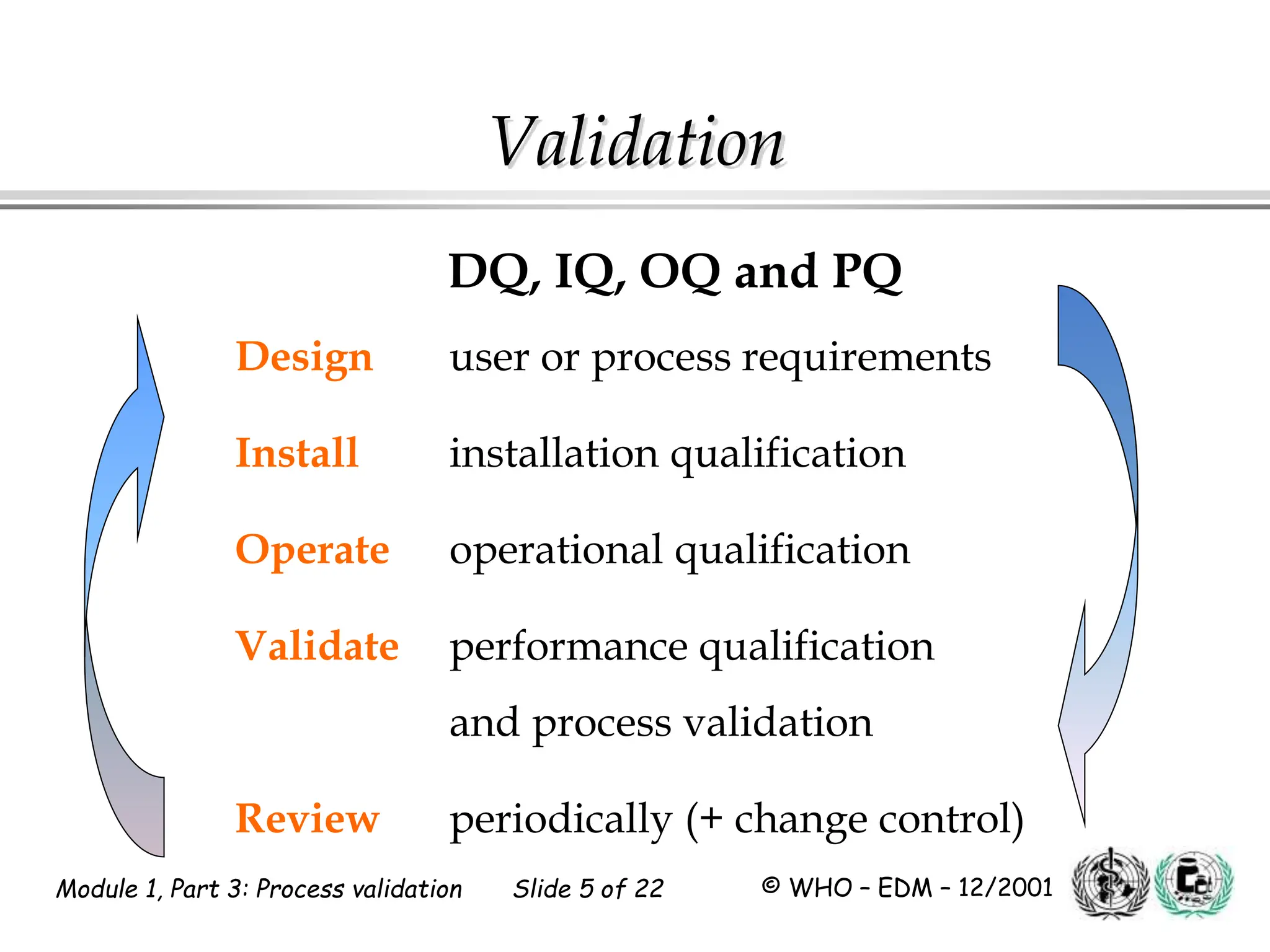 Validation

DQ, IQ, OQ and PQ

Design user or process requirements

Install installation qualification

Operate operational qualification

Validate performance qualification and process validation

Review periodically (+ change control)

Module 1, Part 3: Process validation Slide 5 of 22 © WHO – EDM – 12/2001